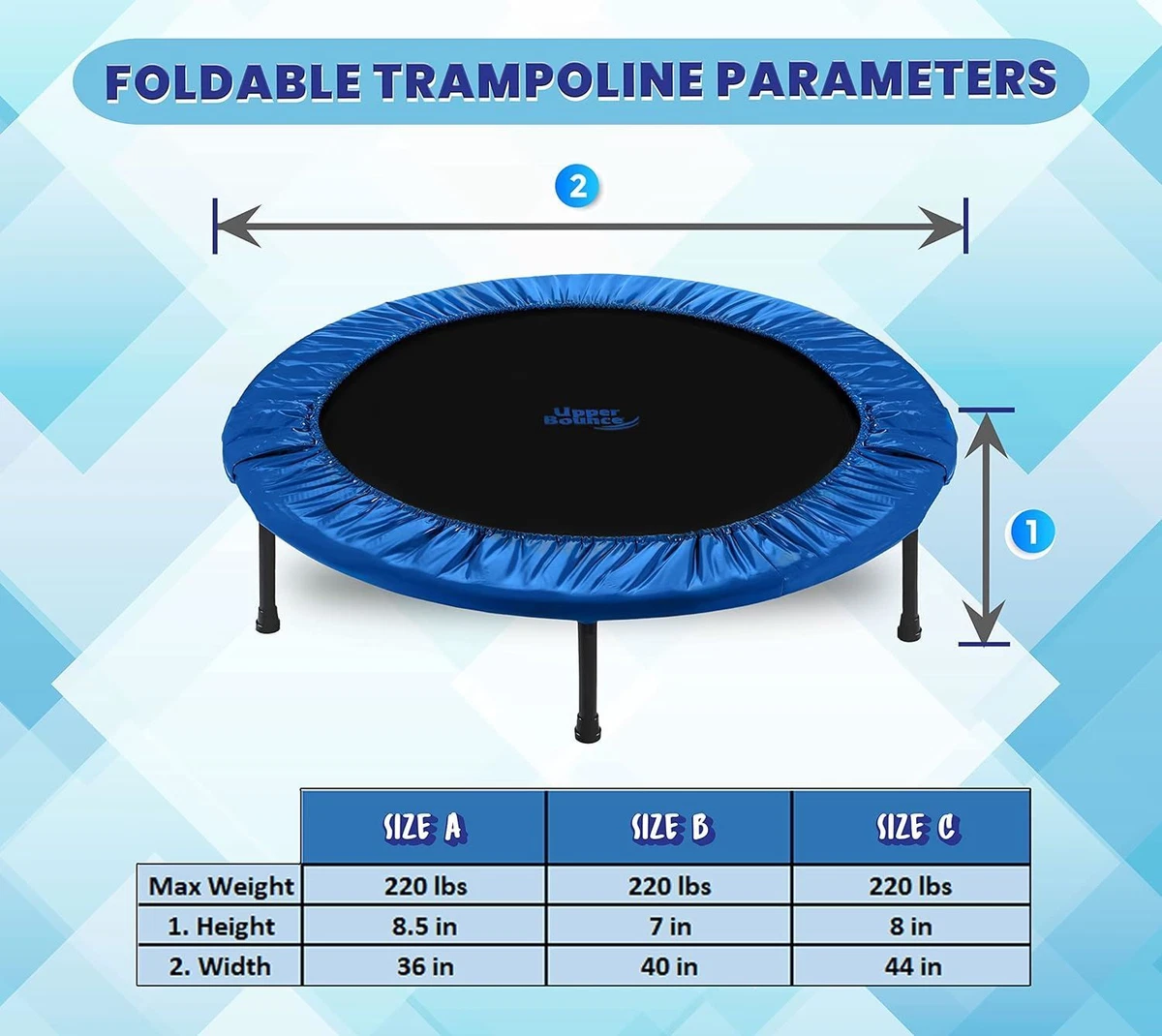 FOLDABLE TRAMPOLINE PARAMETERS

2

Upper Bounce

1

| | SIZE A | SIZE B | SIZE C |
|---|---|---|---|
| Max Weight | 220 lbs | 220 lbs | 220 lbs |
| 1. Height | 8.5 in | 7 in | 8 in |
| 2. Width | 36 in | 40 in | 44 in |